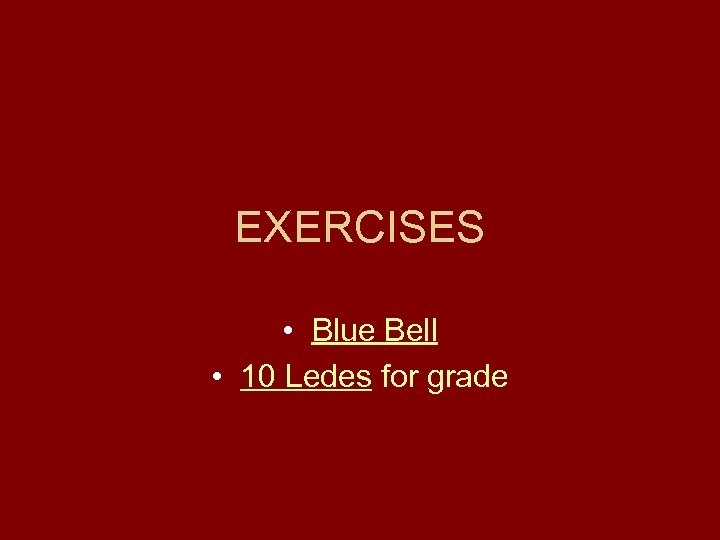 EXERCISES

• Blue Bell
• 10 Ledes for grade